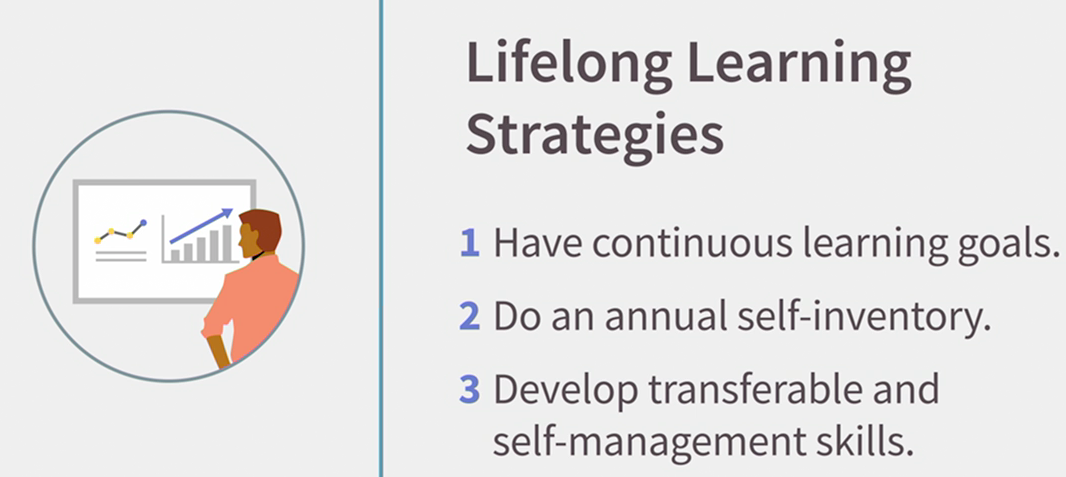 Lifelong Learning Strategies

1 Have continuous learning goals.

2 Do an annual self-inventory.

3 Develop transferable and self-management skills.